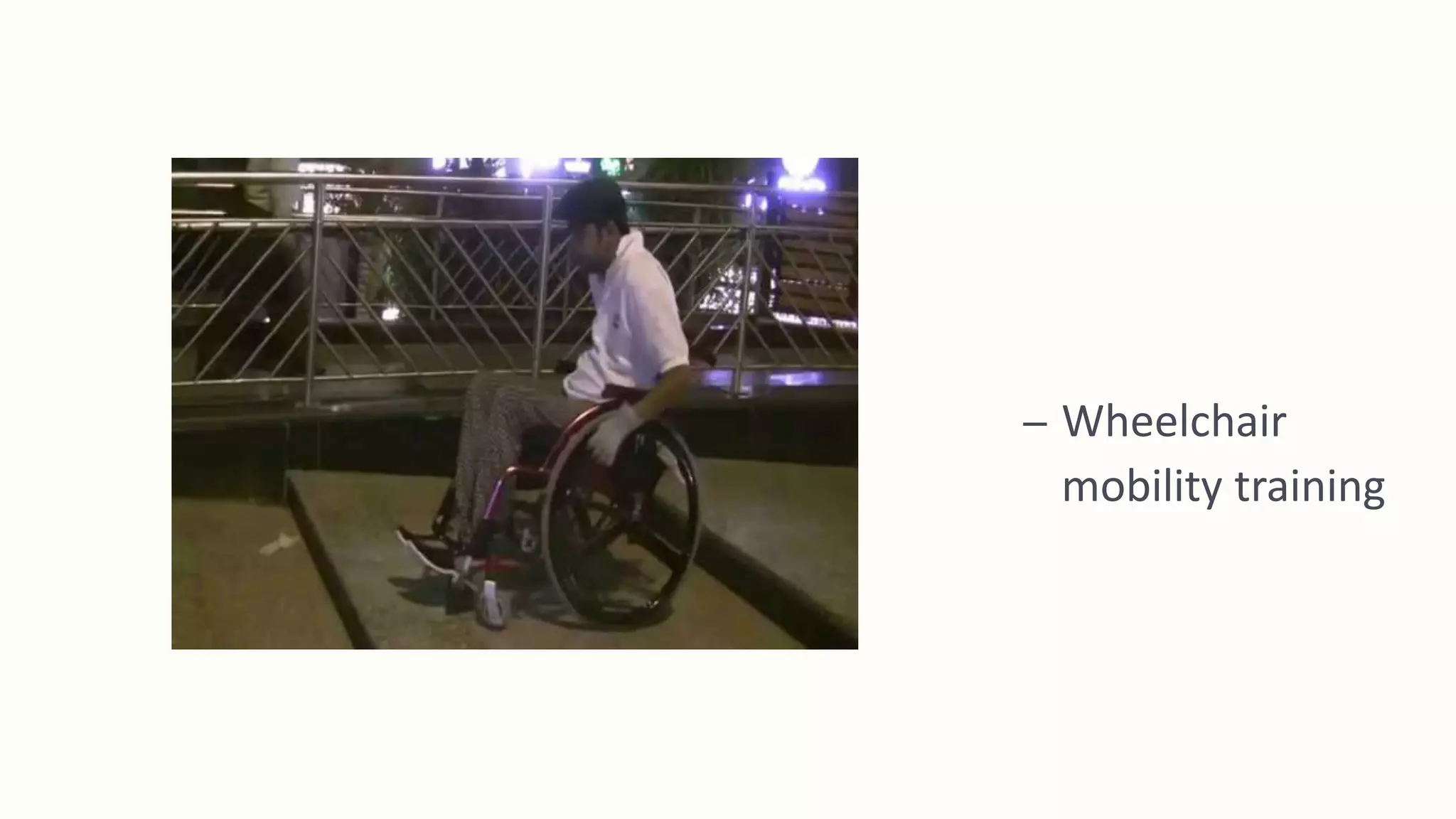 – Wheelchair mobility training